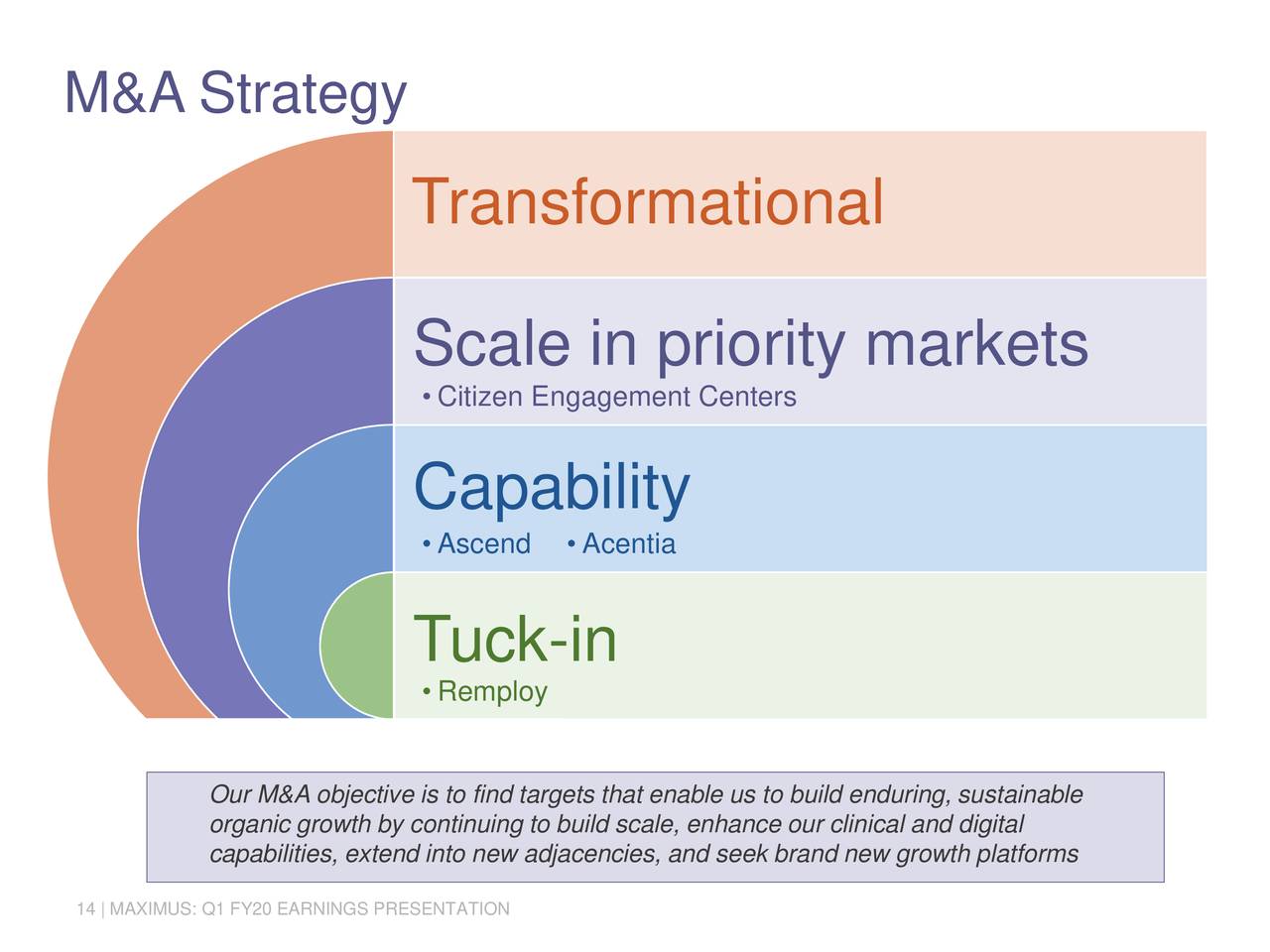 M&A Strategy

Transformational

Scale in priority markets

• Citizen Engagement Centers

Capability

• Ascend • Acentia

Tuck-in

• Remploy

Our M&A objective is to find targets that enable us to build enduring, sustainable organic growth by continuing to build scale, enhance our clinical and digital capabilities, extend into new adjacencies, and seek brand new growth platforms

14 | MAXIMUS: Q1 FY20 EARNINGS PRESENTATION